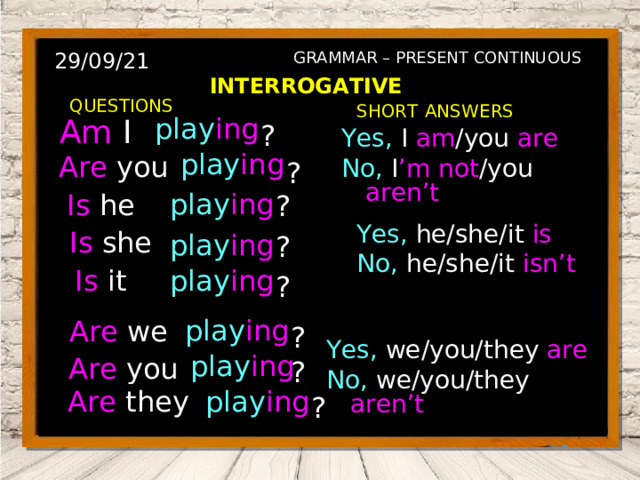 29/09/21

GRAMMAR – PRESENT CONTINUOUS

INTERROGATIVE

QUESTIONS

Am I playing?
Are you playing?
Is he playing?
Is she playing?
Is it playing?

Are we playing?
Are you playing?
Are they playing?

SHORT ANSWERS

Yes, I am/you are
No, I'm not/you aren't

Yes, he/she/it is
No, he/she/it isn't

Yes, we/you/they are
No, we/you/they aren't